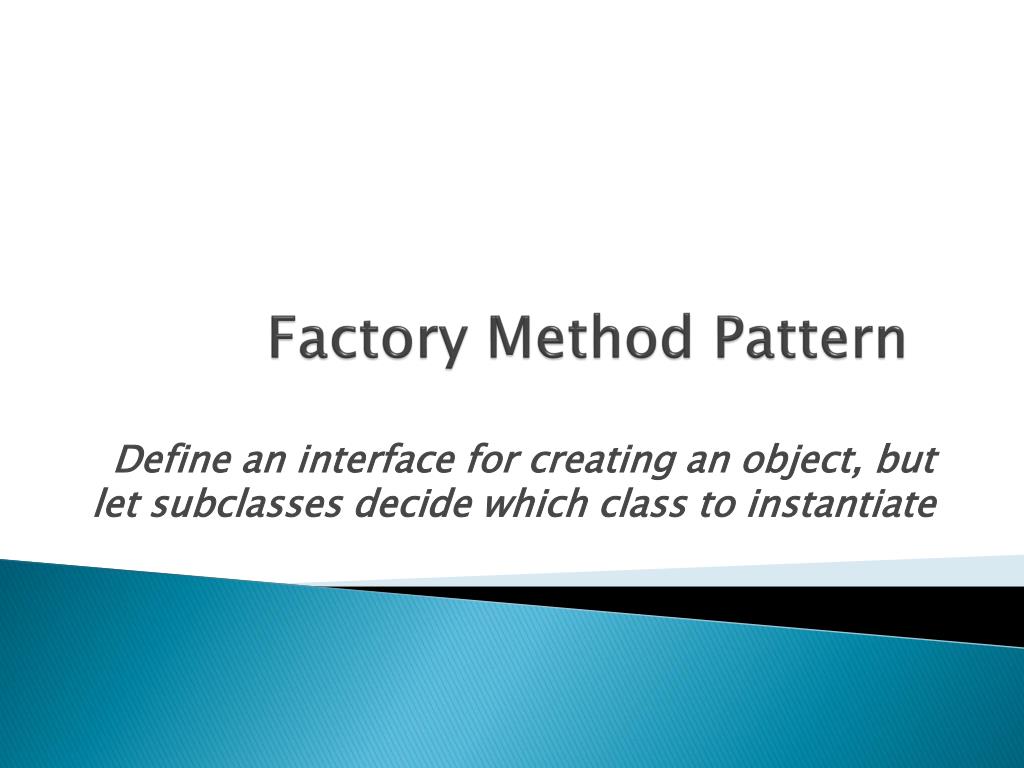 Factory Method Pattern

Define an interface for creating an object, but let subclasses decide which class to instantiate